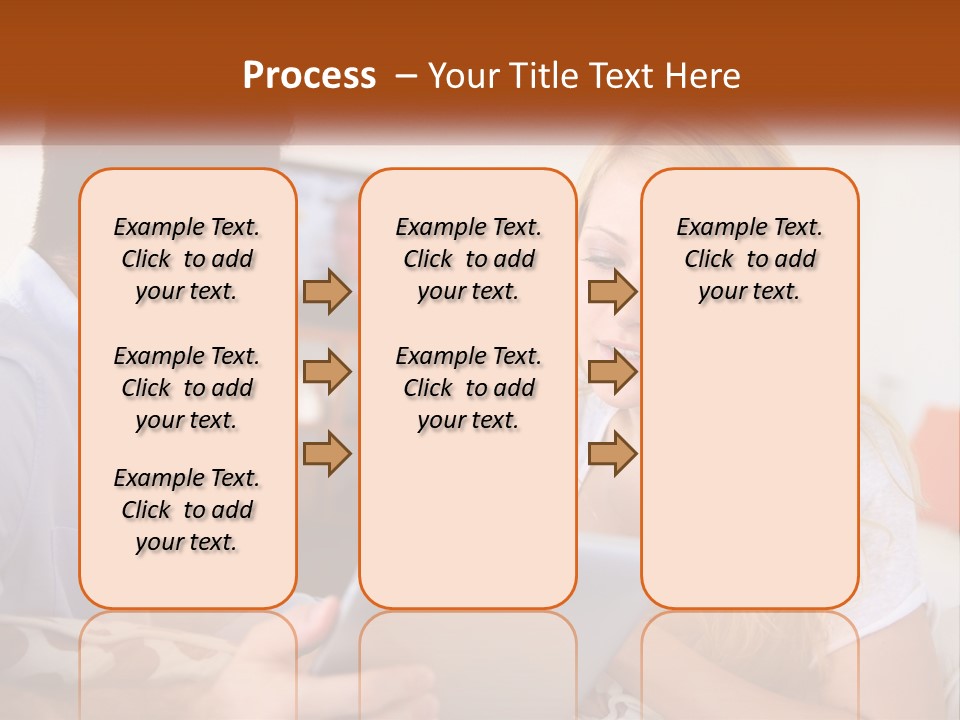 Process – Your Title Text Here

Example Text. Click to add your text.

Example Text. Click to add your text.

Example Text. Click to add your text.

Example Text. Click to add your text.

Example Text. Click to add your text.

Example Text. Click to add your text.